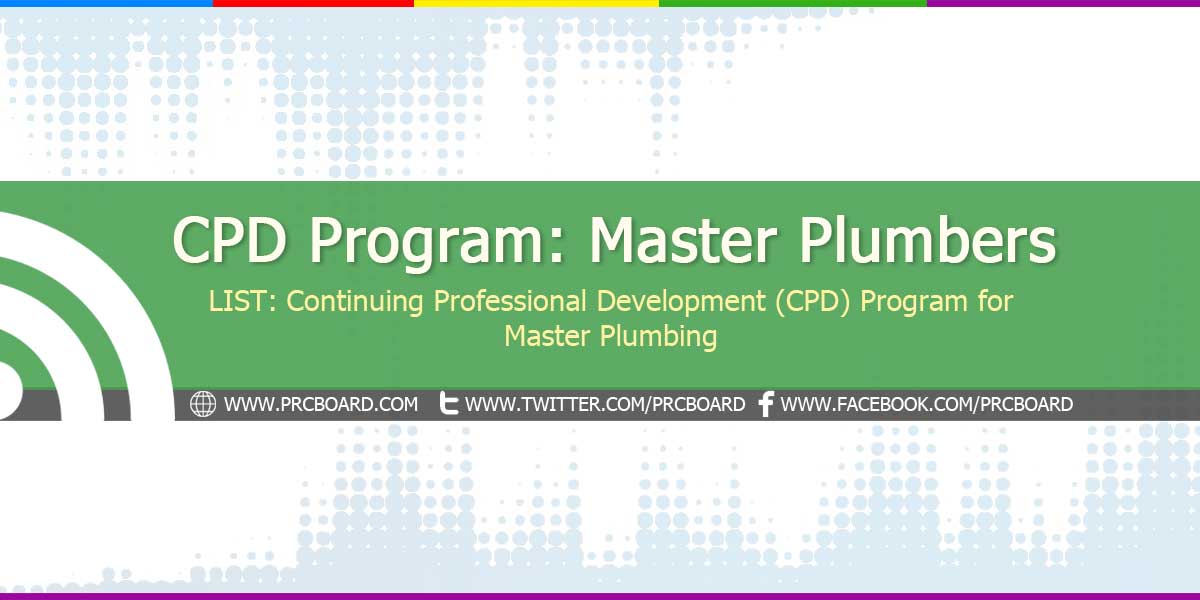 CPD Program: Master Plumbers

LIST: Continuing Professional Development (CPD) Program for Master Plumbing

WWW.PRCBOARD.COM WWW.TWITTER.COM/PRCBOARD WWW.FACEBOOK.COM/PRCBOARD